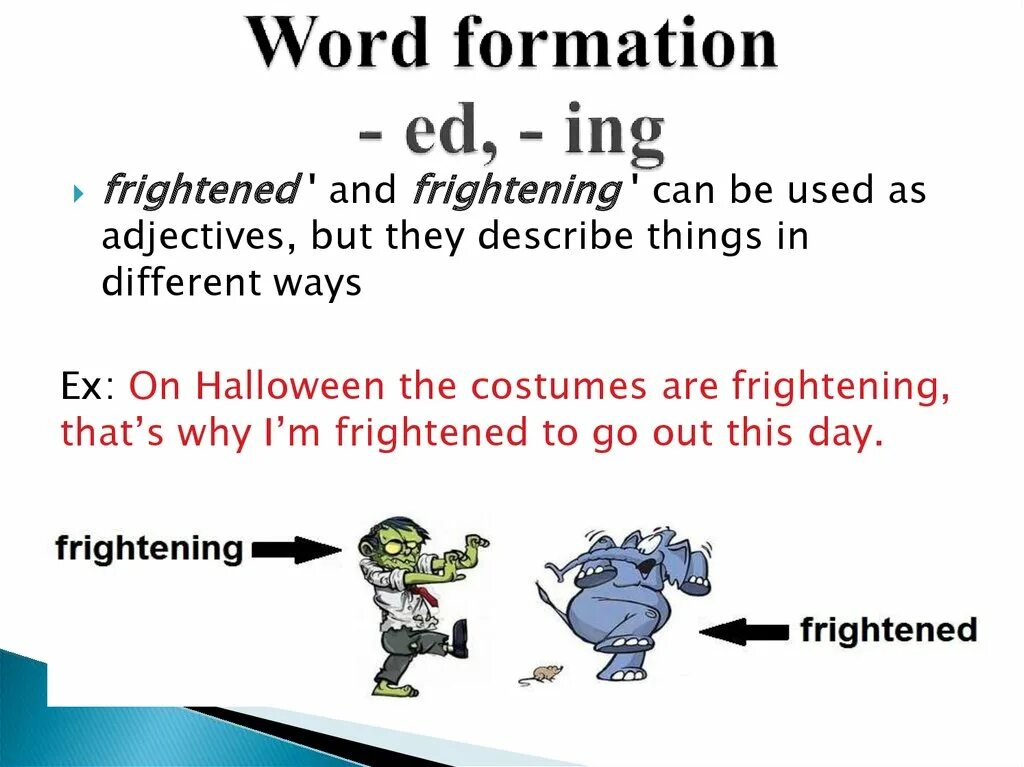 Word formation
- ed, - ing

frightened' and frightening' can be used as adjectives, but they describe things in different ways

Ex: On Halloween the costumes are frightening, that's why I'm frightened to go out this day.

frightening

frightened